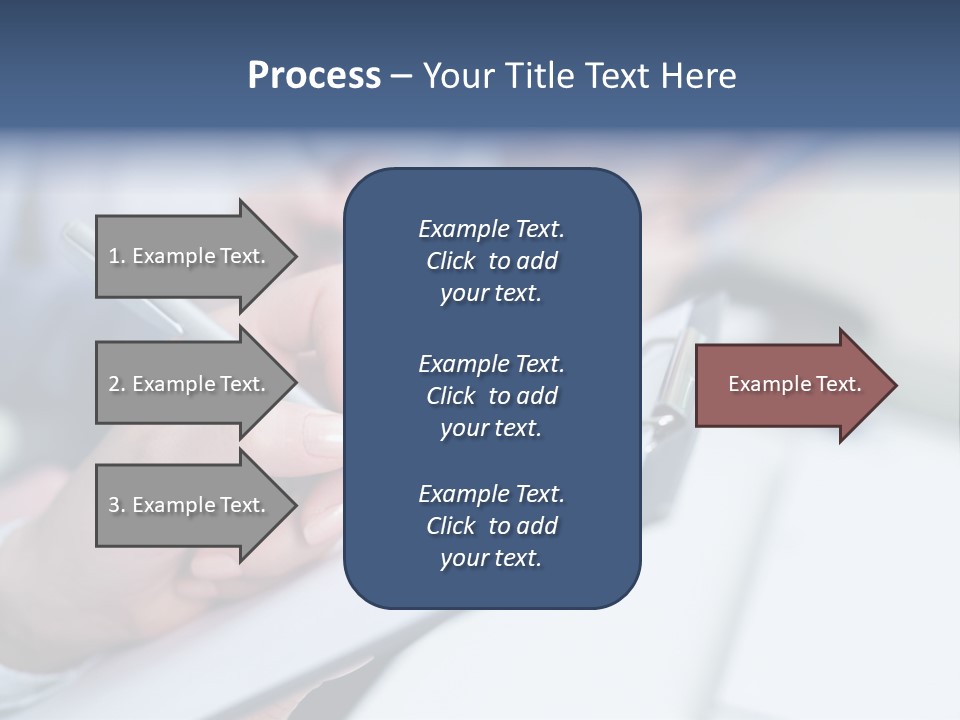 Process – Your Title Text Here

1. Example Text.

2. Example Text.

3. Example Text.

Example Text. Click to add your text.

Example Text. Click to add your text.

Example Text. Click to add your text.

Example Text.